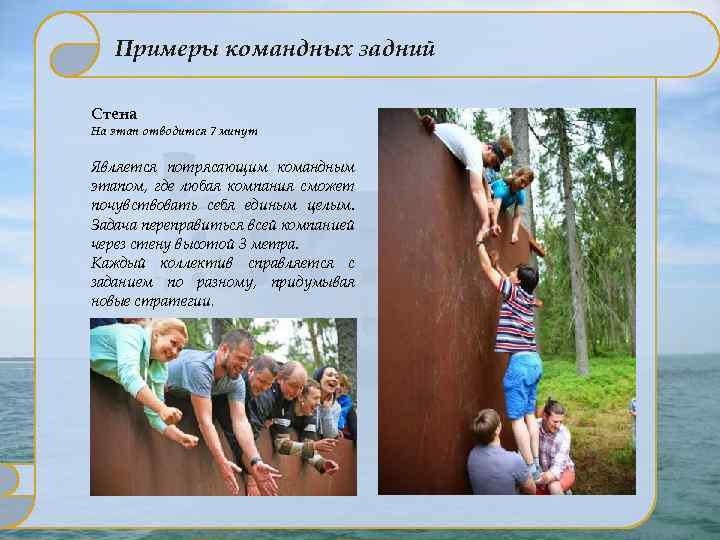 Примеры командных задний

Стена
На этап отводится 7 минут

Является потрясающим командным этапом, где любая компания сможет почувствовать себя единым целым. Задача переправиться всей компанией через стену высотой 3 метра.
Каждый коллектив справляется с заданием по разному, придумывая новые стратегии.